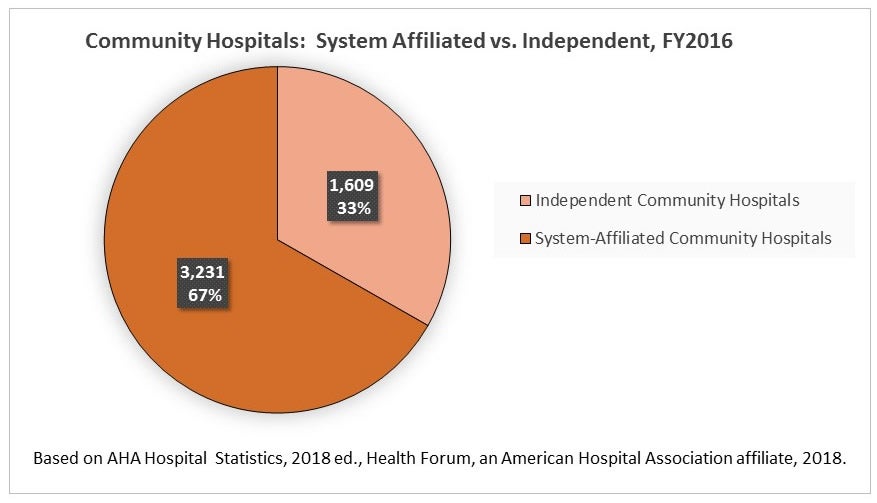 Community Hospitals: System Affiliated vs. Independent, FY2016

1,609
33%

3,231
67%

Independent Community Hospitals

System-Affiliated Community Hospitals

Based on AHA Hospital Statistics, 2018 ed., Health Forum, an American Hospital Association affiliate, 2018.